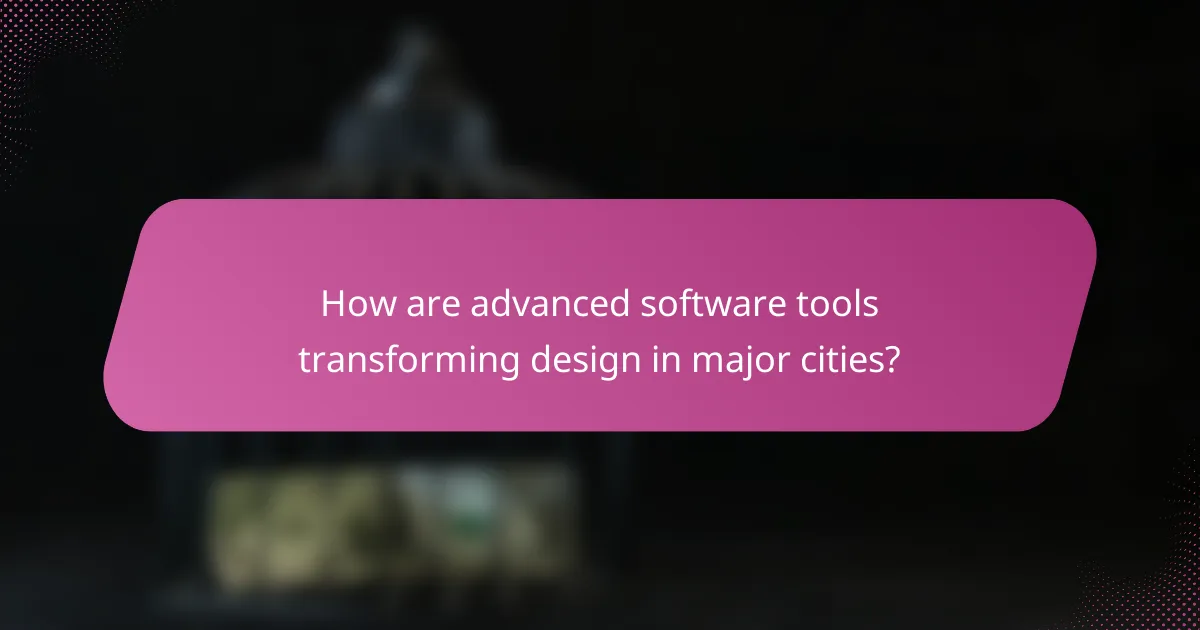 How are advanced software tools transforming design in major cities?